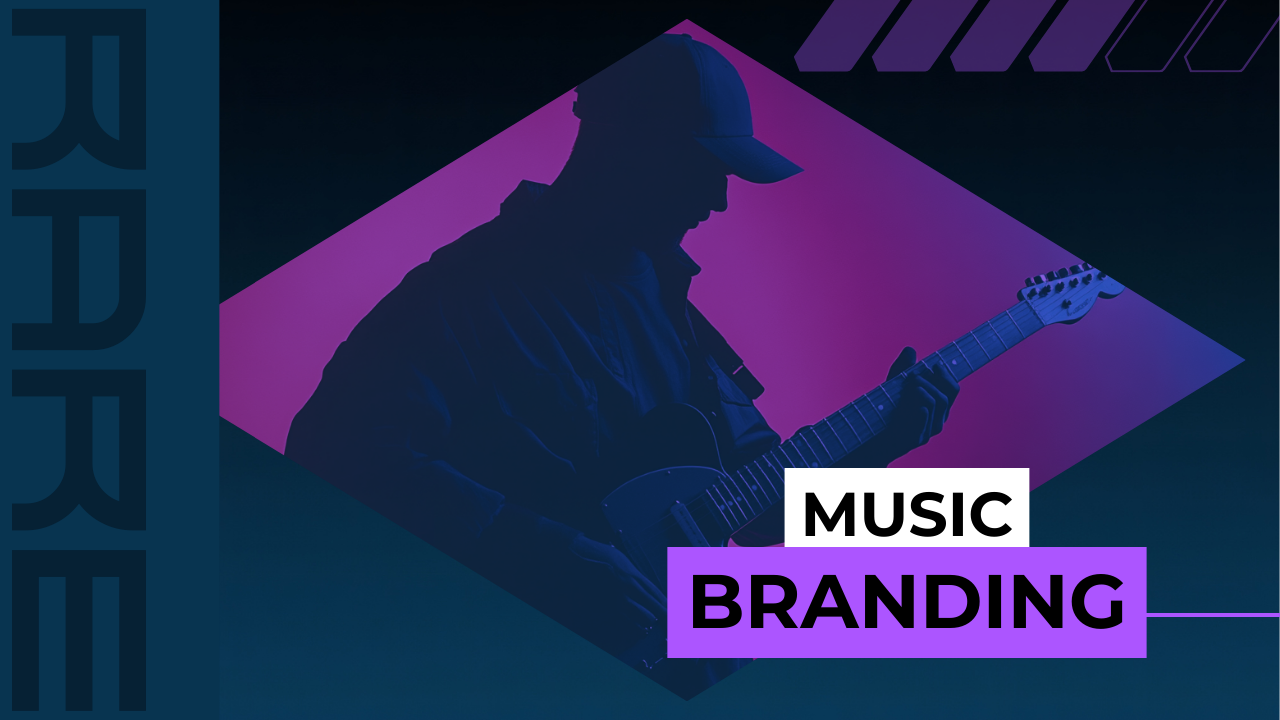 RARE

MUSIC
BRANDING